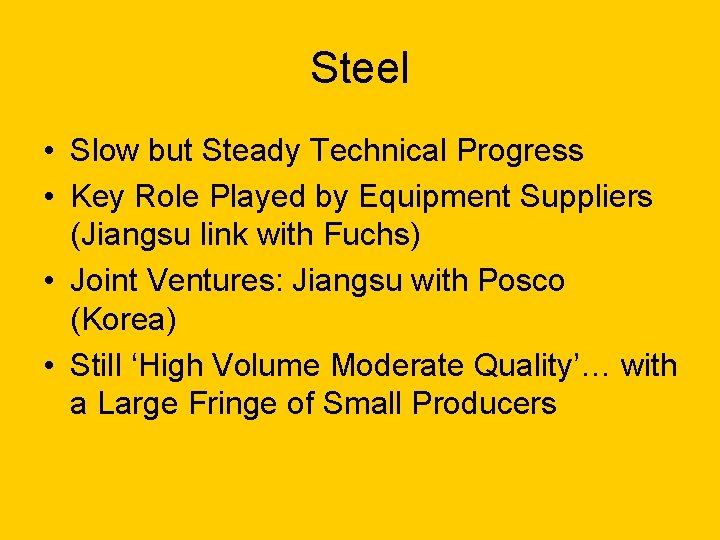 Steel

• Slow but Steady Technical Progress
• Key Role Played by Equipment Suppliers (Jiangsu link with Fuchs)
• Joint Ventures: Jiangsu with Posco (Korea)
• Still ‘High Volume Moderate Quality’… with a Large Fringe of Small Producers